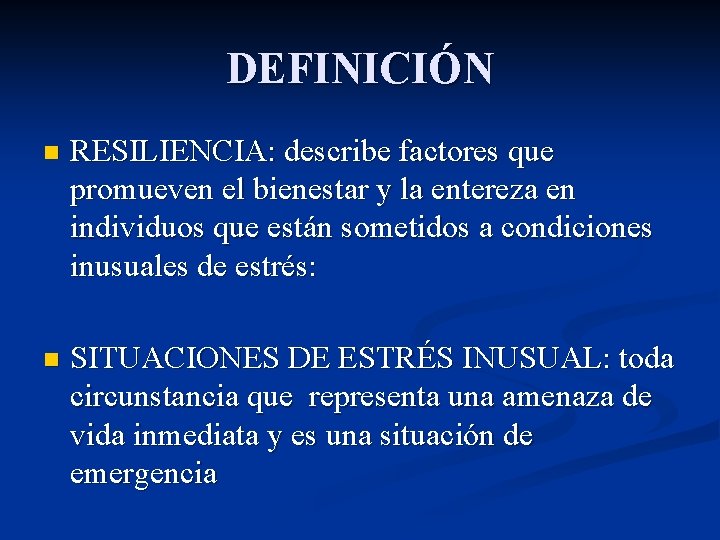 DEFINICIÓN

RESILIENCIA: describe factores que promueven el bienestar y la entereza en individuos que están sometidos a condiciones inusuales de estrés:

SITUACIONES DE ESTRÉS INUSUAL: toda circunstancia que representa una amenaza de vida inmediata y es una situación de emergencia